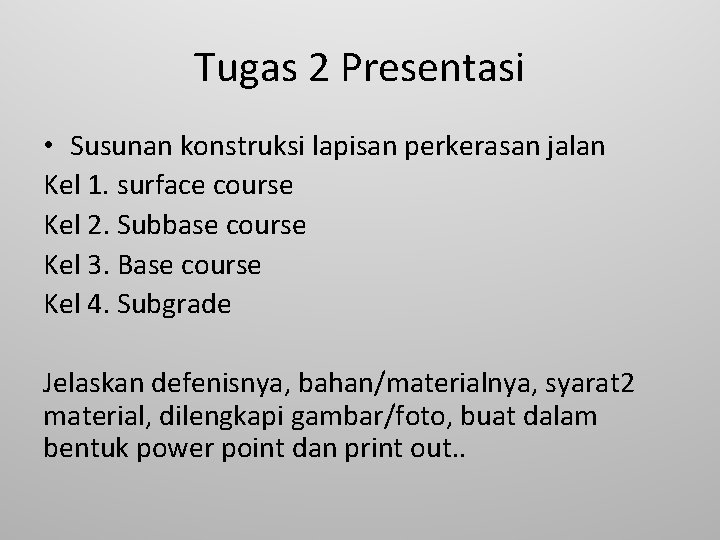 Tugas 2 Presentasi

• Susunan konstruksi lapisan perkerasan jalan
Kel 1. surface course
Kel 2. Subbase course
Kel 3. Base course
Kel 4. Subgrade

Jelaskan defenisnya, bahan/materialnya, syarat2 material, dilengkapi gambar/foto, buat dalam bentuk power point dan print out..